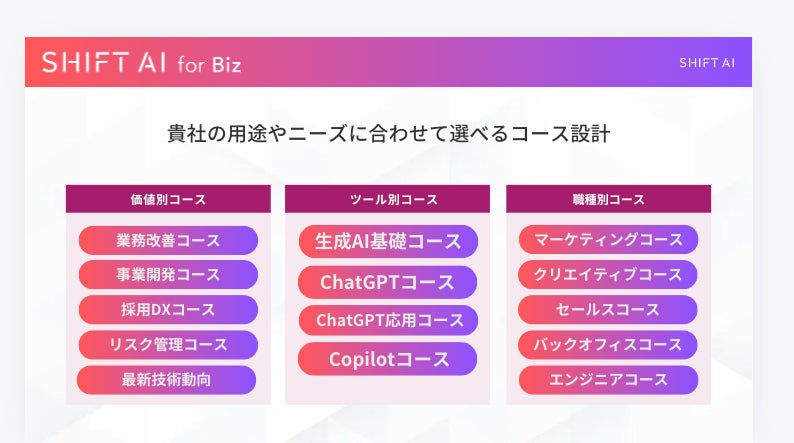 SHIFT AI for Biz

SHIFT AI

貴社の用途やニーズに合わせて選べるコース設計

価値別コース

業務改善コース

事業開発コース

採用DXコース

リスク管理コース

最新技術動向

ツール別コース

生成AI基礎コース

ChatGPTコース

ChatGPT応用コース

Copilotコース

職種別コース

マーケティングコース

クリエイティブコース

セールスコース

バックオフィスコース

エンジニアコース